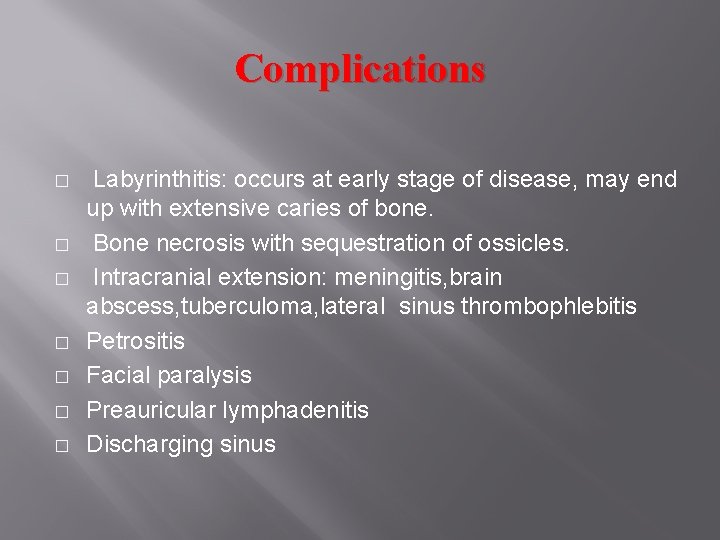 Complications

□ Labyrinthitis: occurs at early stage of disease, may end up with extensive caries of bone.

□ Bone necrosis with sequestration of ossicles.

□ Intracranial extension: meningitis,brain abscess,tuberculoma,lateral sinus thrombophlebitis

□ Petrositis

□ Facial paralysis

□ Preauricular lymphadenitis

□ Discharging sinus